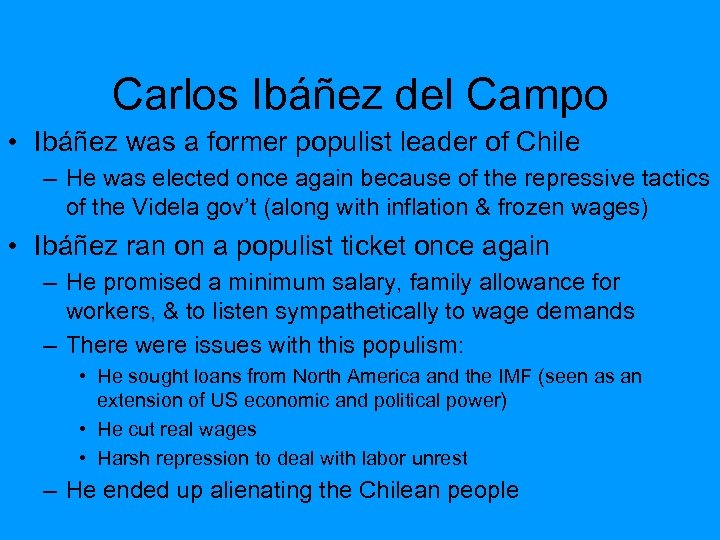 Carlos Ibáñez del Campo

• Ibáñez was a former populist leader of Chile
– He was elected once again because of the repressive tactics of the Videla gov't (along with inflation & frozen wages)

• Ibáñez ran on a populist ticket once again
– He promised a minimum salary, family allowance for workers, & to listen sympathetically to wage demands
– There were issues with this populism:
• He sought loans from North America and the IMF (seen as an extension of US economic and political power)
• He cut real wages
• Harsh repression to deal with labor unrest
– He ended up alienating the Chilean people